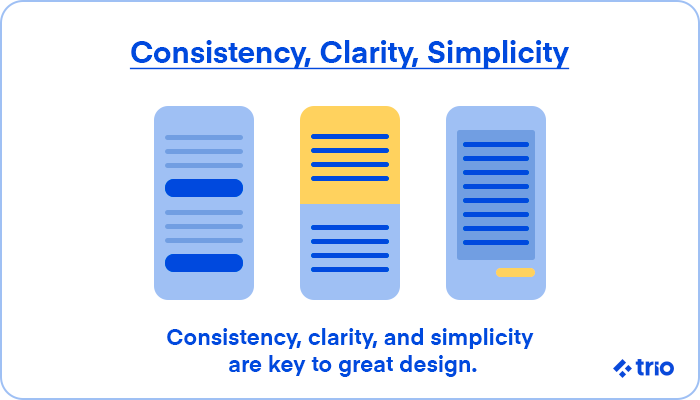 Consistency, Clarity, Simplicity

Consistency, clarity, and simplicity are key to great design.

trio